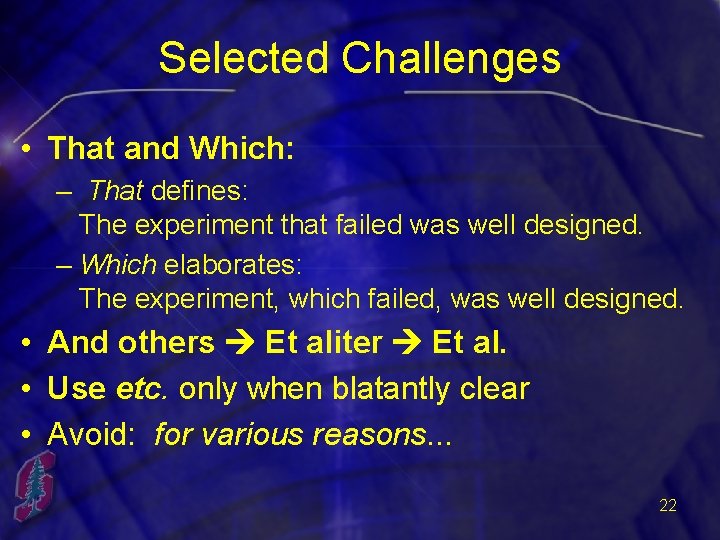 Selected Challenges

• That and Which:
– That defines:
The experiment that failed was well designed.
– Which elaborates:
The experiment, which failed, was well designed.
• And others → Et aliter → Et al.
• Use etc. only when blatantly clear
• Avoid: for various reasons...

22